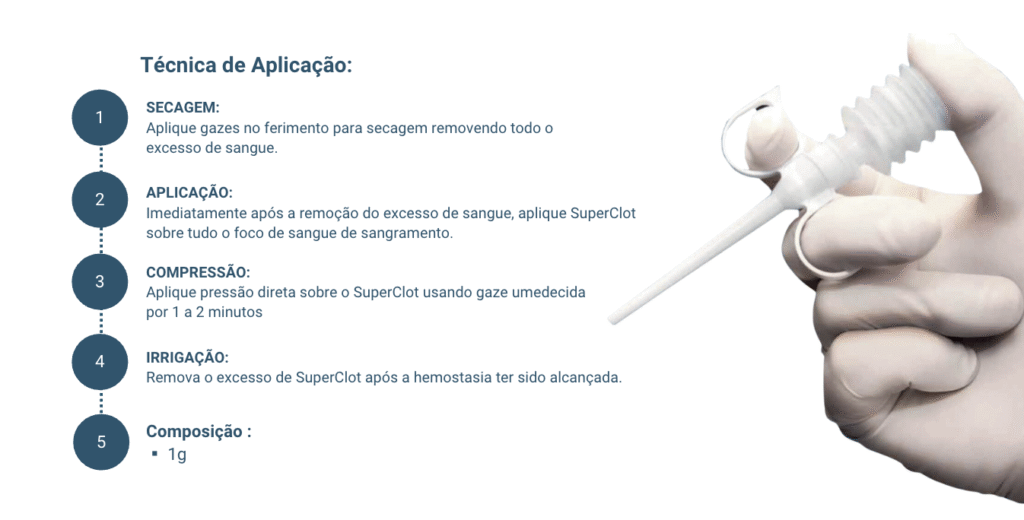 Técnica de Aplicação:

1
SECAGEM:
Aplique gazes no ferimento para secagem removendo todo o excesso de sangue.

2
APLICAÇÃO:
Imediatamente após a remoção do excesso de sangue, aplique SuperClot sobre tudo o foco de sangue de sangramento.

3
COMPRESSÃO:
Aplique pressão direta sobre o SuperClot usando gaze umedecida por 1 a 2 minutos

4
IRRIGAÇÃO:
Remova o excesso de SuperClot após a hemostasia ter sido alcançada.

5
Composição :
▪ 1g